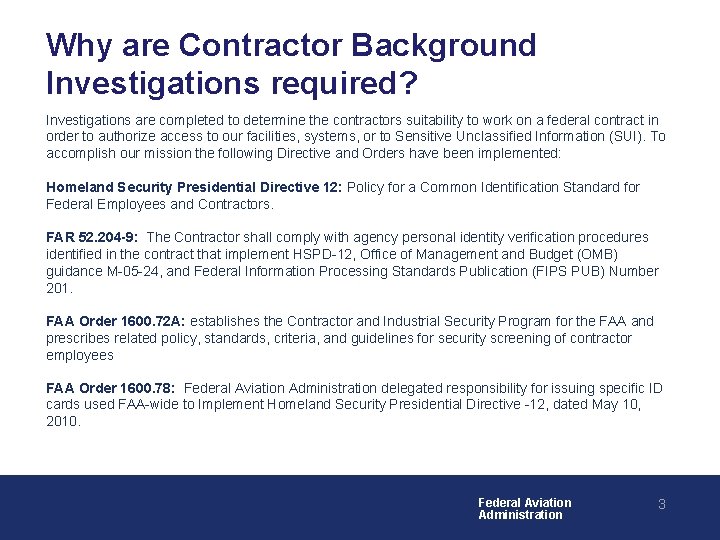 Why are Contractor Background Investigations required?

Investigations are completed to determine the contractors suitability to work on a federal contract in order to authorize access to our facilities, systems, or to Sensitive Unclassified Information (SUI). To accomplish our mission the following Directive and Orders have been implemented:

Homeland Security Presidential Directive 12: Policy for a Common Identification Standard for Federal Employees and Contractors.

FAR 52.204-9: The Contractor shall comply with agency personal identity verification procedures identified in the contract that implement HSPD-12, Office of Management and Budget (OMB) guidance M-05-24, and Federal Information Processing Standards Publication (FIPS PUB) Number 201.

FAA Order 1600.72A: establishes the Contractor and Industrial Security Program for the FAA and prescribes related policy, standards, criteria, and guidelines for security screening of contractor employees

FAA Order 1600.78: Federal Aviation Administration delegated responsibility for issuing specific ID cards used FAA-wide to Implement Homeland Security Presidential Directive -12, dated May 10, 2010.

Federal Aviation Administration

3